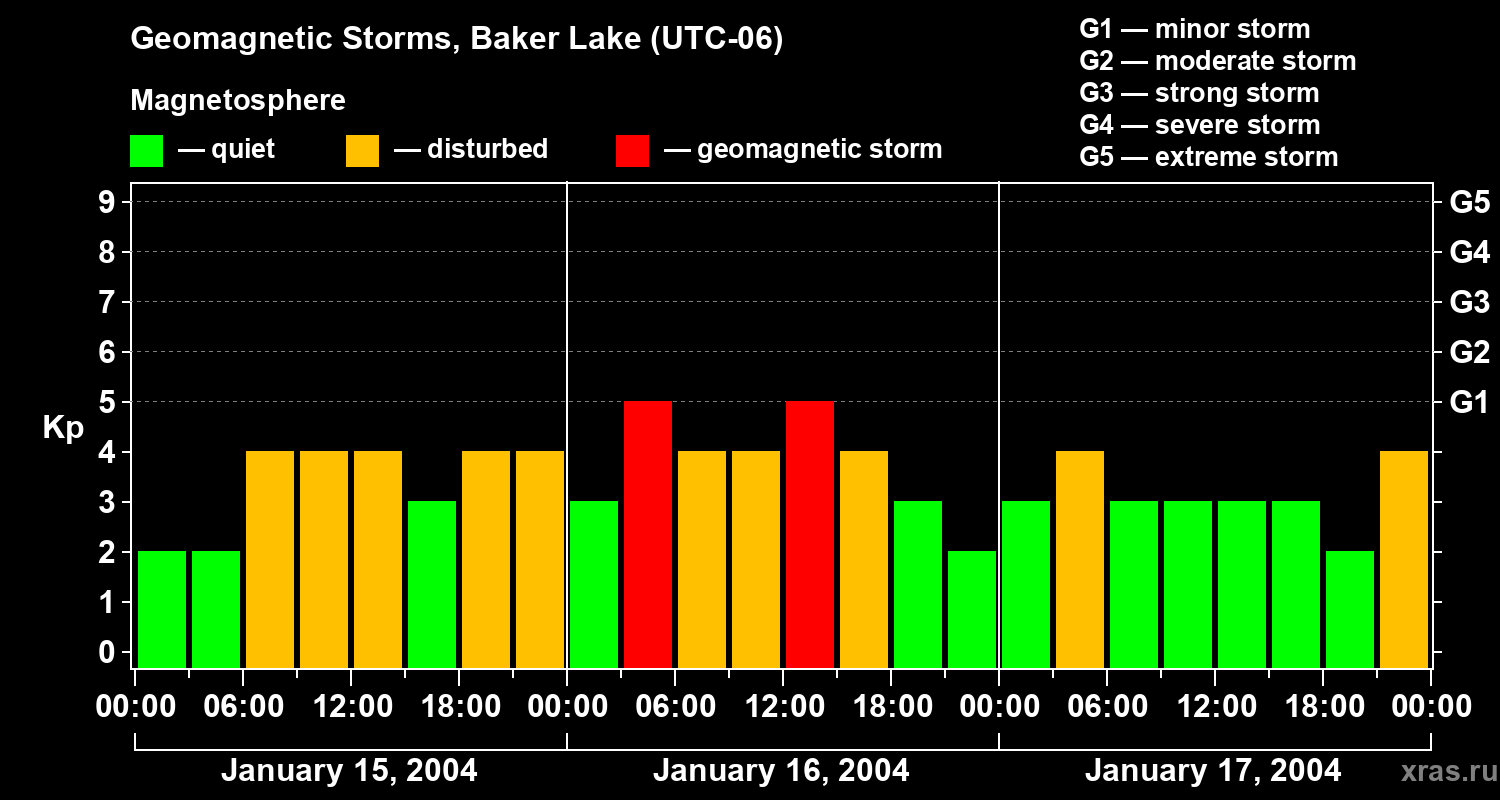 Geomagnetic Storms, Baker Lake (UTC-06)

Magnetosphere

— quiet — disturbed — geomagnetic storm

G1 — minor storm
G2 — moderate storm
G3 — strong storm
G4 — severe storm
G5 — extreme storm

Kp

9
8
7
6
5
4
3
2
1
0

G5
G4
G3
G2
G1

00:00 06:00 12:00 18:00 00:00 06:00 12:00 18:00 00:00 06:00 12:00 18:00 00:00

January 15, 2004 January 16, 2004 January 17, 2004

xras.ru